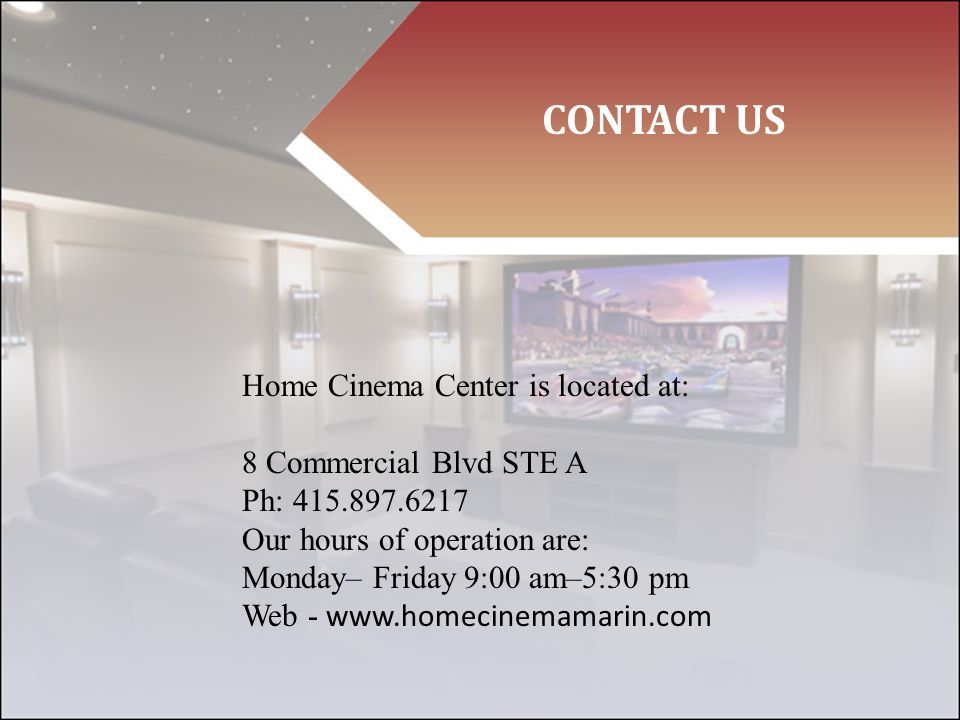 CONTACT US

Home Cinema Center is located at:

8 Commercial Blvd STE A
Ph: 415.897.6217
Our hours of operation are:
Monday– Friday 9:00 am–5:30 pm
Web - www.homecinemamarin.com